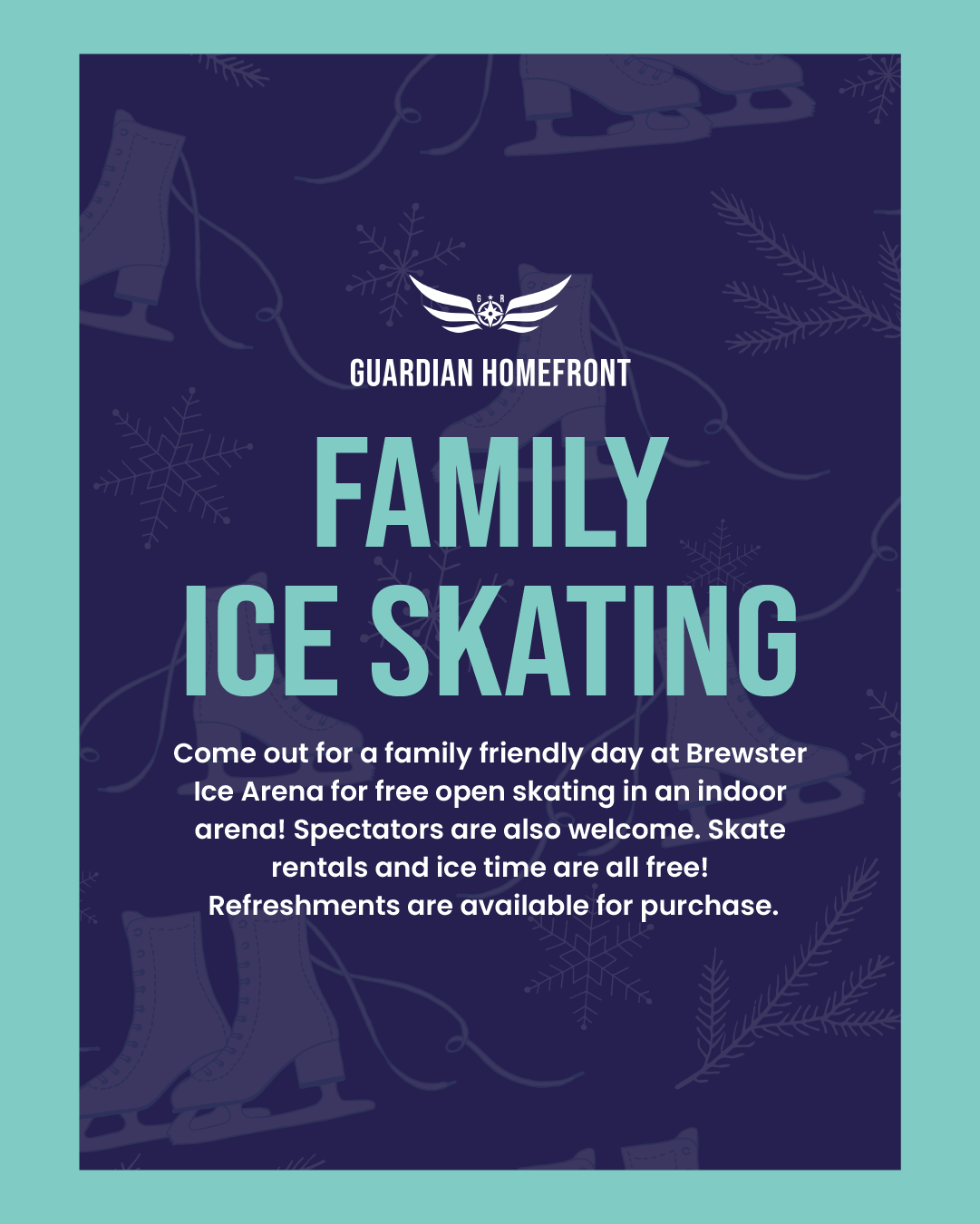 G R

GUARDIAN HOMEFRONT

FAMILY
ICE SKATING

Come out for a family friendly day at Brewster Ice Arena for free open skating in an indoor arena! Spectators are also welcome. Skate rentals and ice time are all free! Refreshments are available for purchase.